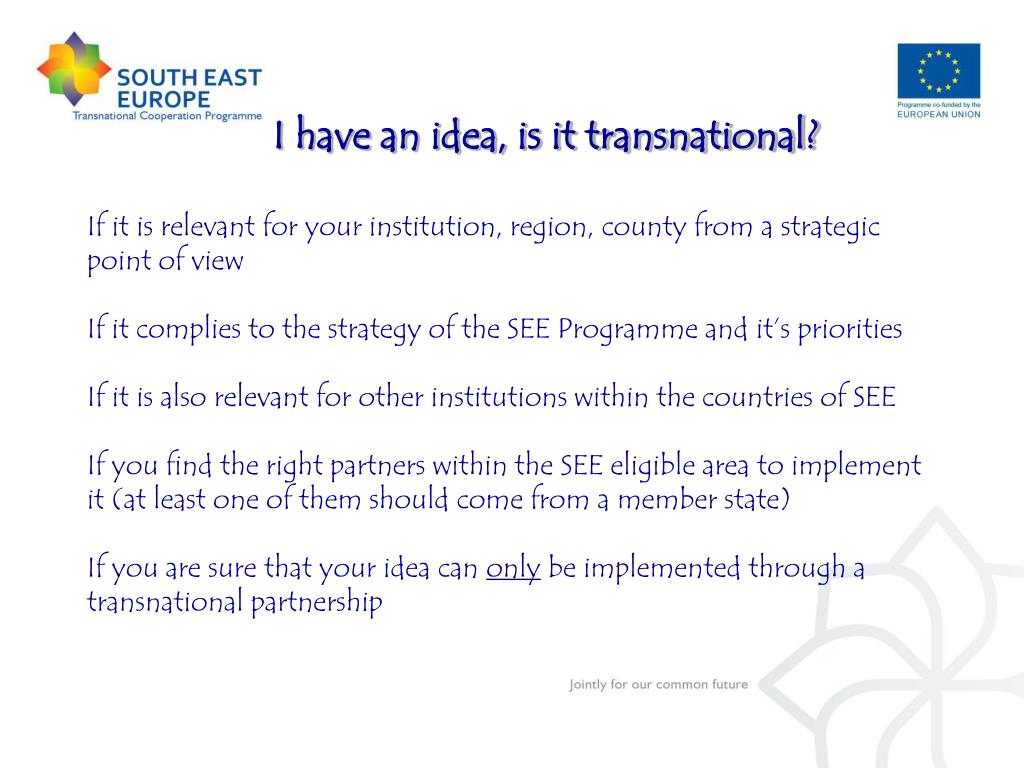 SOUTH EAST EUROPE
Transnational Cooperation Programme

Programme co-funded by the
EUROPEAN UNION

I have an idea, is it transnational?

If it is relevant for your institution, region, county from a strategic point of view

If it complies to the strategy of the SEE Programme and it's priorities

If it is also relevant for other institutions within the countries of SEE

If you find the right partners within the SEE eligible area to implement it (at least one of them should come from a member state)

If you are sure that your idea can only be implemented through a transnational partnership

Jointly for our common future